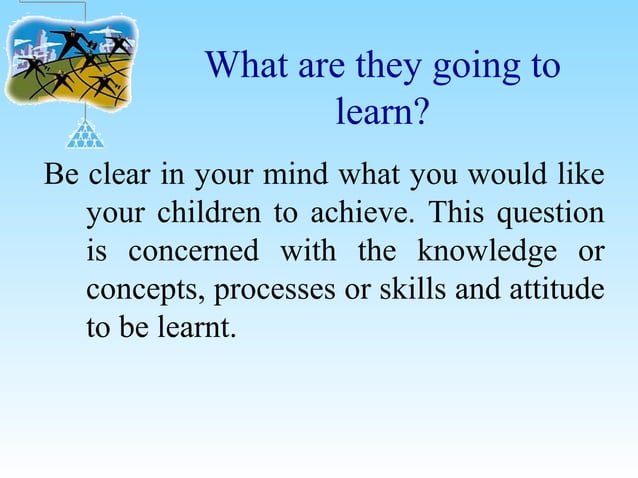 What are they going to learn?

Be clear in your mind what you would like your children to achieve. This question is concerned with the knowledge or concepts, processes or skills and attitude to be learnt.